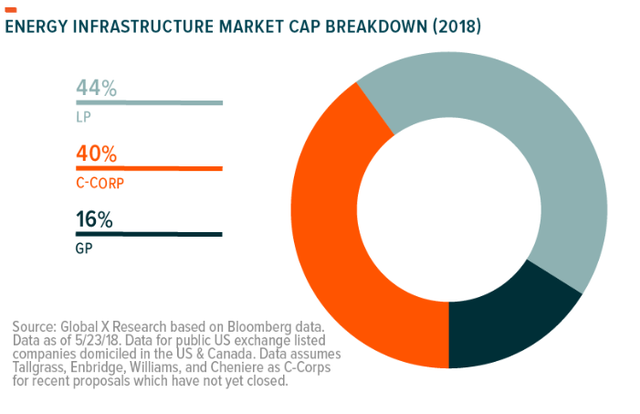 ENERGY INFRASTRUCTURE MARKET CAP BREAKDOWN (2018)

44%
LP

40%
C-CORP

16%
GP

Source: Global X Research based on Bloomberg data. Data as of 5/23/18. Data for public US exchange listed companies domiciled in the US & Canada. Data assumes Tallgrass, Enbridge, Williams, and Cheniere as C-Corps for recent proposals which have not yet closed.